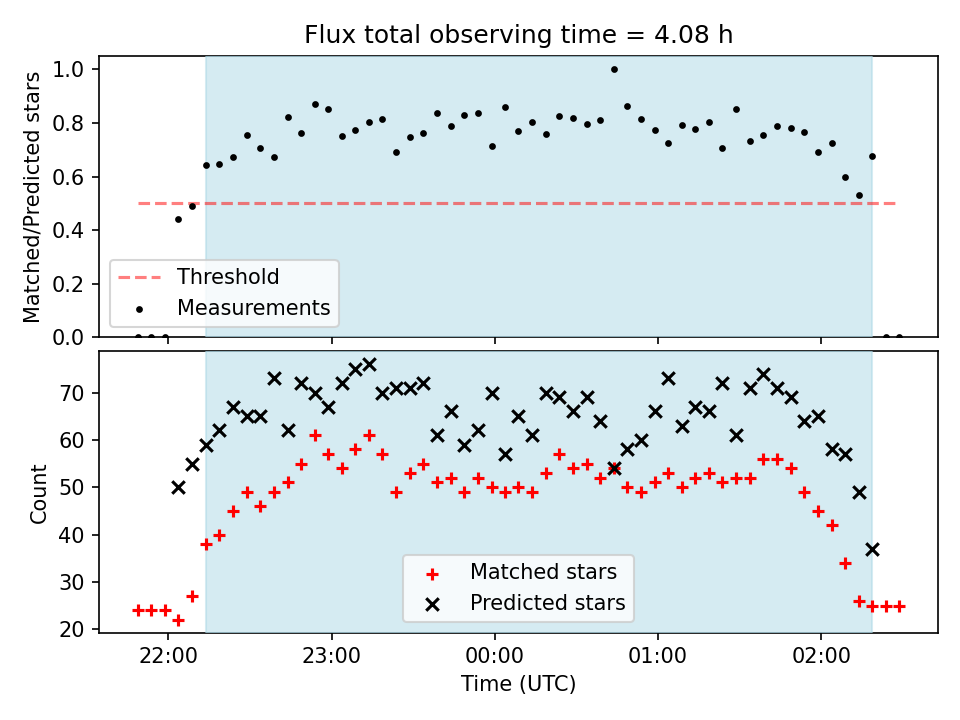 Flux total observing time = 4.08 h

Matched/Predicted stars

1.0
0.8
0.6
0.4
0.2
0.0

Threshold
Measurements

Count

70
60
50
40
30
20

Matched stars
Predicted stars

22:00
23:00
00:00
01:00
02:00

Time (UTC)